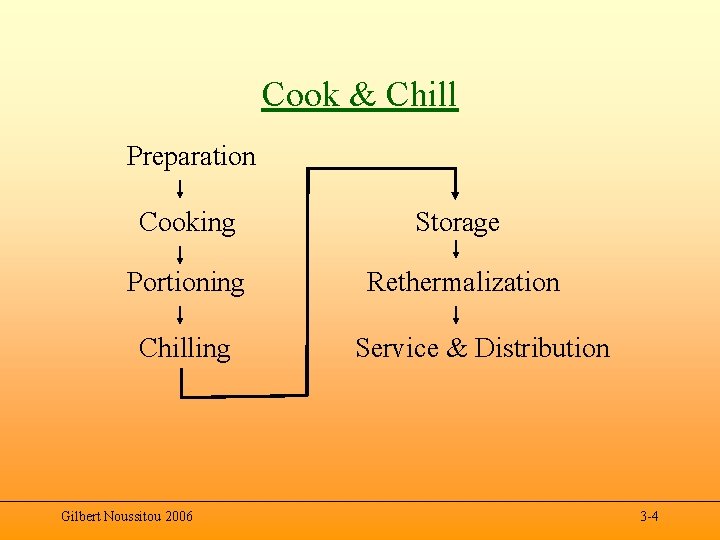 Cook & Chill

Preparation

Cooking

Portioning

Chilling

Storage

Rethermalization

Service & Distribution

Gilbert Noussitou 2006

3-4